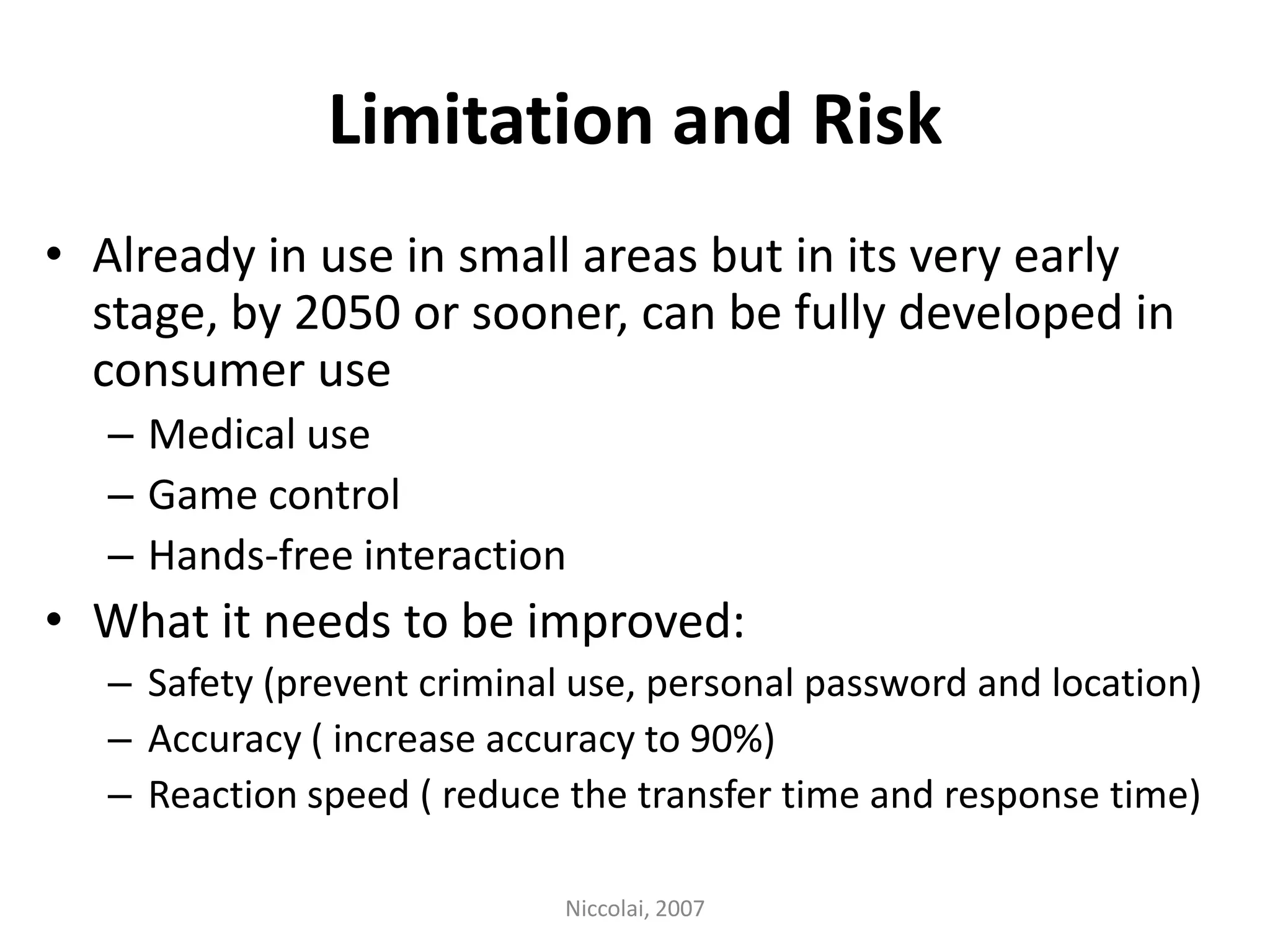 Limitation and Risk

• Already in use in small areas but in its very early stage, by 2050 or sooner, can be fully developed in consumer use

– Medical use

– Game control

– Hands-free interaction

• What it needs to be improved:

– Safety (prevent criminal use, personal password and location)

– Accuracy ( increase accuracy to 90%)

– Reaction speed ( reduce the transfer time and response time)

Niccolai, 2007